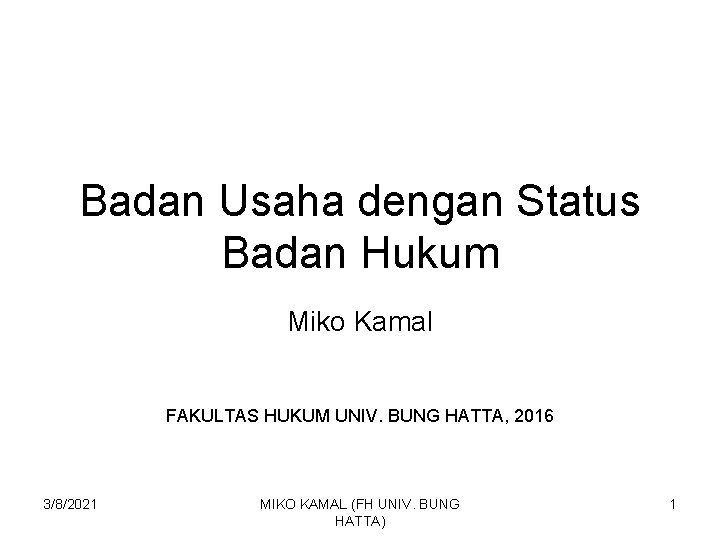 Badan Usaha dengan Status Badan Hukum

Miko Kamal

FAKULTAS HUKUM UNIV. BUNG HATTA, 2016

3/8/2021

MIKO KAMAL (FH UNIV. BUNG HATTA)

1